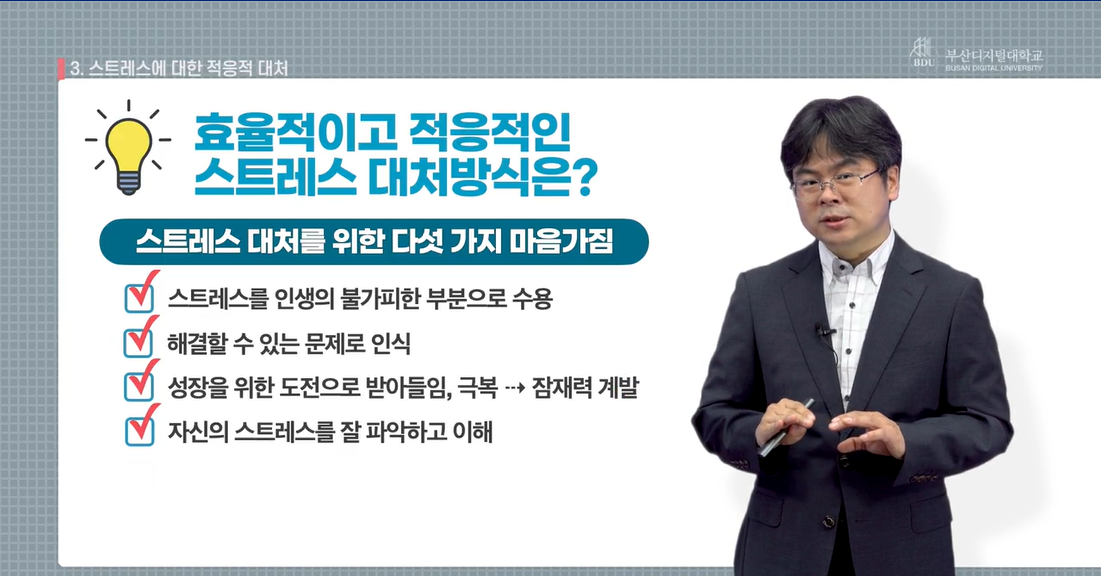 3. 스트레스에 대한 적응적 대처

BDU 부산디지털대학교 BUSAN DIGITAL UNIVERSITY

효율적이고 적응적인 스트레스 대처방식은?

스트레스 대처를 위한 다섯 가지 마음가짐

스트레스를 인생의 불가피한 부분으로 수용

해결할 수 있는 문제로 인식

성장을 위한 도전으로 받아들임, 극복 ⇢ 잠재력 계발

자신의 스트레스를 잘 파악하고 이해